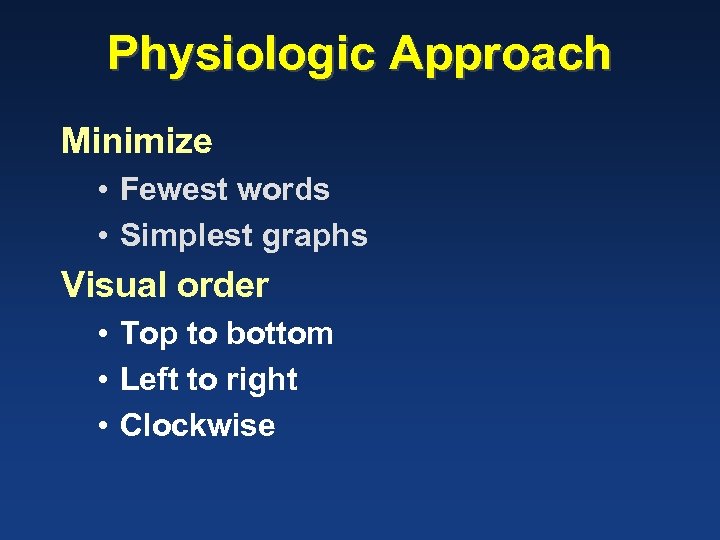 Physiologic Approach

Minimize

• Fewest words
• Simplest graphs

Visual order

• Top to bottom
• Left to right
• Clockwise